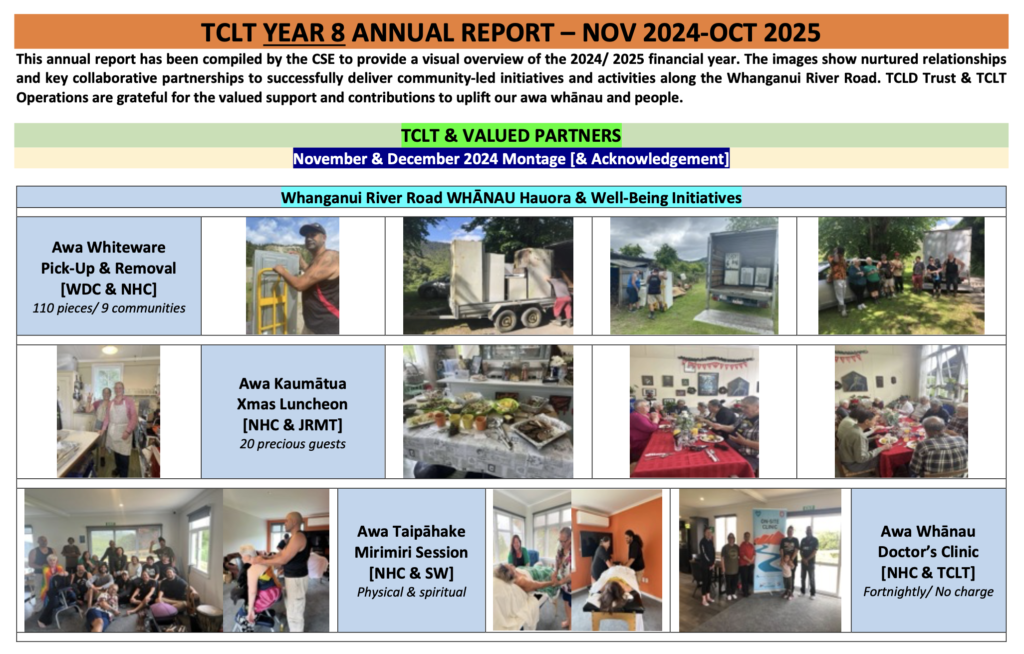 TCLT YEAR 8 ANNUAL REPORT – NOV 2024-OCT 2025

This annual report has been compiled by the CSE to provide a visual overview of the 2024/ 2025 financial year. The images show nurtured relationships and key collaborative partnerships to successfully deliver community-led initiatives and activities along the Whanganui River Road. TCLD Trust & TCLT Operations are grateful for the valued support and contributions to uplift our awa whānau and people.

TCLT & VALUED PARTNERS

November & December 2024 Montage [& Acknowledgement]

Whanganui River Road WHĀNAU Hauora & Well-Being Initiatives

Awa Whiteware Pick-Up & Removal [WDC & NHC]
110 pieces/ 9 communities

Awa Kaumātua Xmas Luncheon [NHC & JRMT]
20 precious guests

Awa Taipāhake Mirimiri Session [NHC & SW]
Physical & spiritual

Awa Whānau Doctor's Clinic [NHC & TCLT]
Fortnightly/ No charge